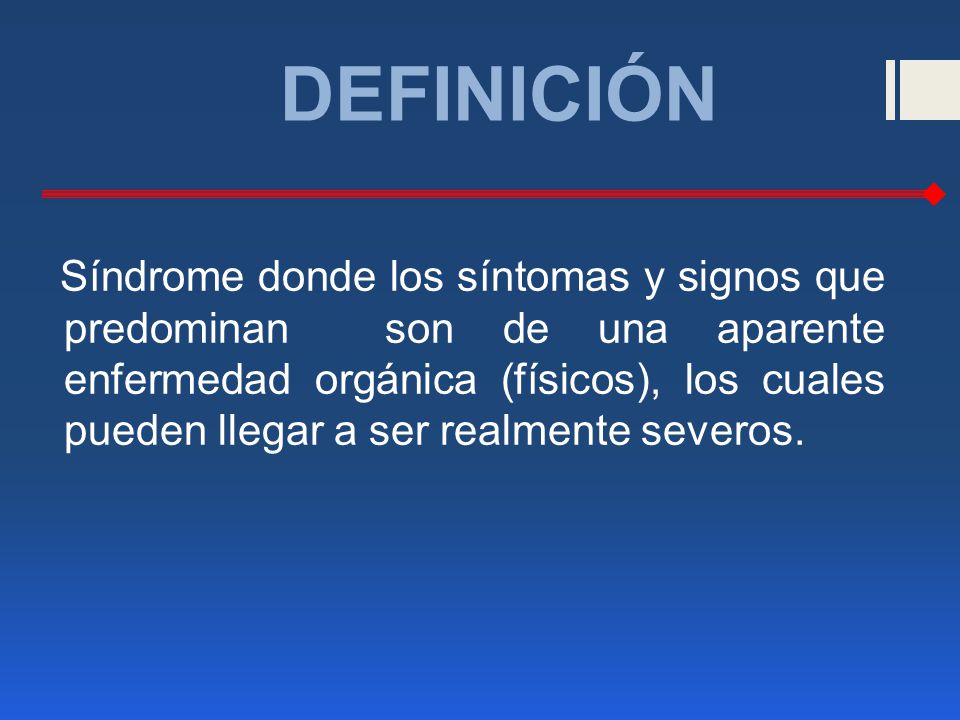 DEFINICIÓN

Síndrome donde los síntomas y signos que predominan son de una aparente enfermedad orgánica (físicos), los cuales pueden llegar a ser realmente severos.